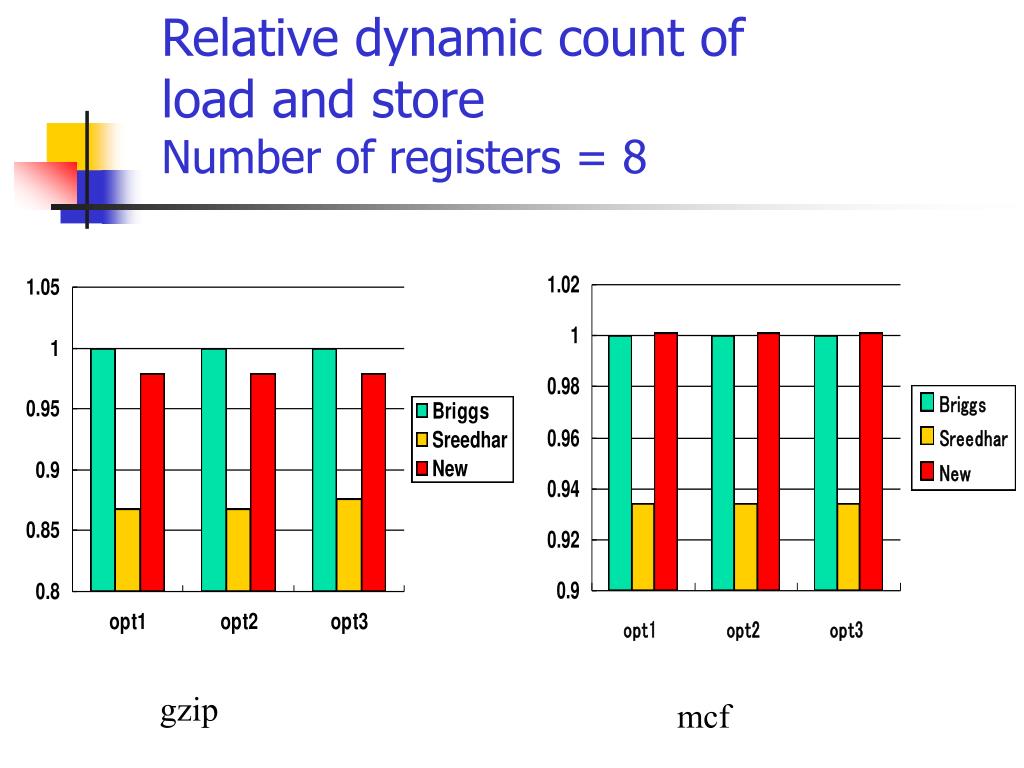 Relative dynamic count of load and store
Number of registers = 8

1.05
1
0.95
0.9
0.85
0.8
opt1
opt2
opt3
Briggs
Sreedhar
New

gzip

1.02
1
0.98
0.96
0.94
0.92
0.9
opt1
opt2
opt3
Briggs
Sreedhar
New

mcf